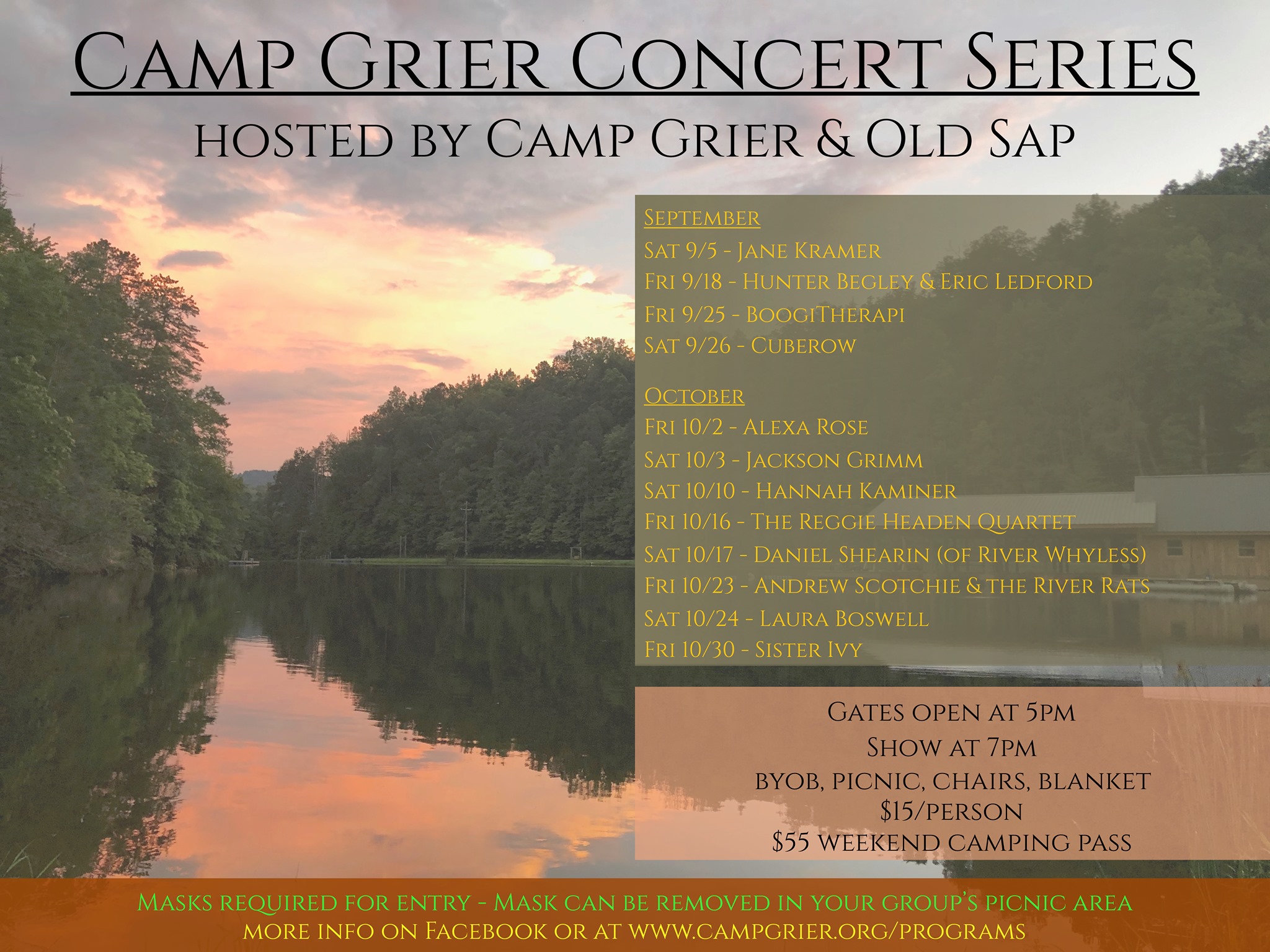 Camp Grier Concert Series
hosted by Camp Grier & Old Sap

September
Sat 9/5 - Jane Kramer
Fri 9/18 - Hunter Begley & Eric Ledford
Fri 9/25 - BoogiTherapi
Sat 9/26 - Cuberow

October
Fri 10/2 - Alexa Rose
Sat 10/3 - Jackson Grimm
Sat 10/10 - Hannah Kaminer
Fri 10/16 - The Reggie Headen Quartet
Sat 10/17 - Daniel Shearin (of River Whyless)
Fri 10/23 - Andrew Scotchie & the River Rats
Sat 10/24 - Laura Boswell
Fri 10/30 - Sister Ivy

Gates open at 5pm
Show at 7pm
byob, picnic, chairs, blanket
$15/person
$55 weekend camping pass

Masks required for entry - Mask can be removed in your group's picnic area
more info on Facebook or at www.campgrier.org/programs